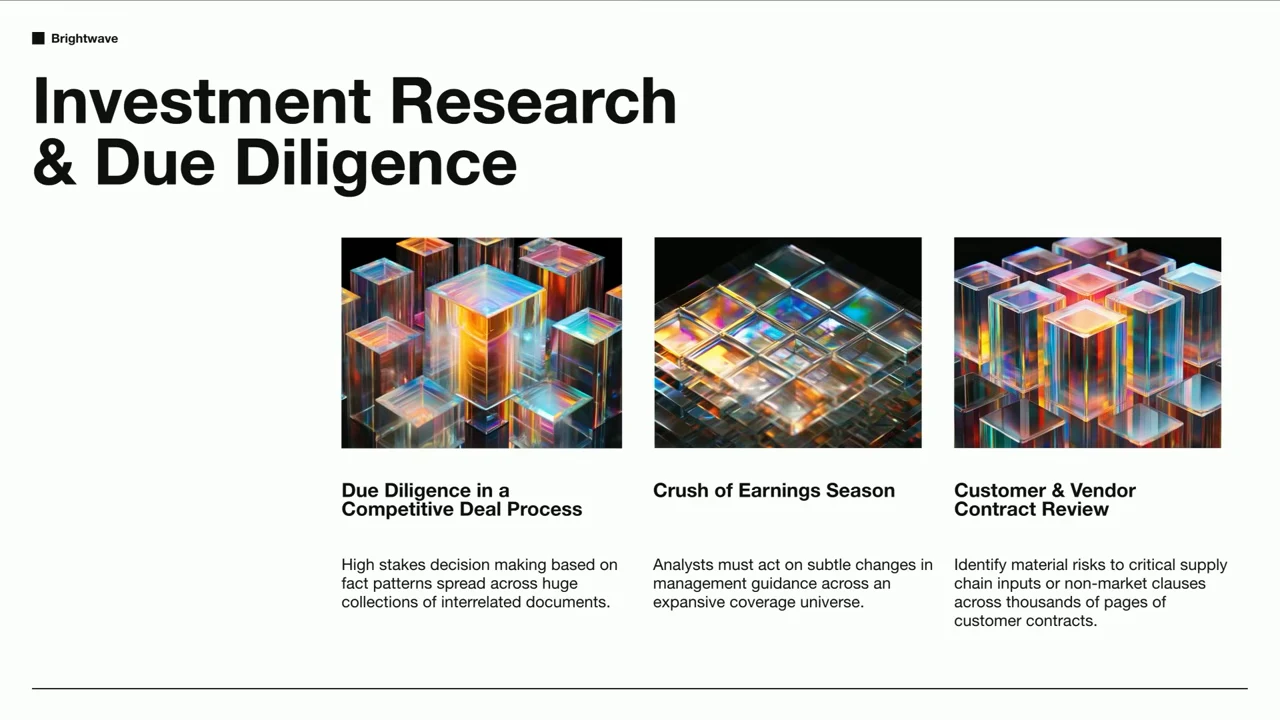 Brightwave

Investment Research & Due Diligence

Due Diligence in a Competitive Deal Process

High stakes decision making based on fact patterns spread across huge collections of interrelated documents.

Crush of Earnings Season

Analysts must act on subtle changes in management guidance across an expansive coverage universe.

Customer & Vendor Contract Review

Identify material risks to critical supply chain inputs or non-market clauses across thousands of pages of customer contracts.